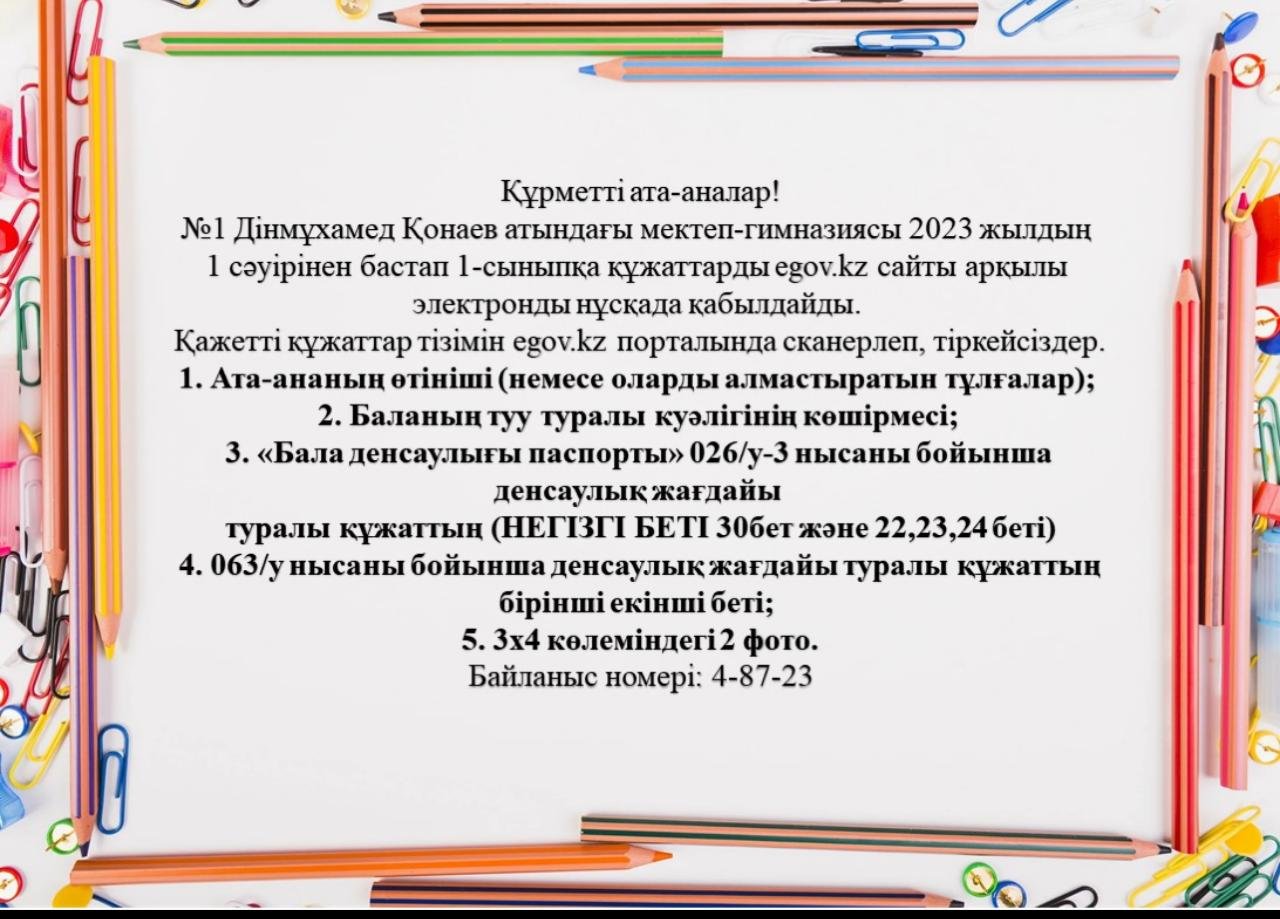 Құрметті ата-аналар!
№1 Дінмұхамед Қонаев атындағы мектеп-гимназиясы 2023 жылдың 1 сәуірінен бастап 1-сыныпқа құжаттарды egov.kz сайты арқылы электронды нұсқада қабылдайды.
Қажетті құжаттар тізімін egov.kz порталында сканерлеп, тіркейсіздер.
1. Ата-ананың өтініші (немесе оларды алмастыратын тұлғалар);
2. Баланың туу туралы куәлігінің көшірмесі;
3. «Бала денсаулығы паспорты» 026/у-3 нысаны бойынша денсаулық жағдайы
туралы құжаттың (НЕГІЗГІ БЕТІ 30бет және 22,23,24 беті)
4. 063/у нысаны бойынша денсаулық жағдайы туралы құжаттың бірінші екінші беті;
5. 3х4 көлеміндегі 2 фото.
Байланыс номері: 4-87-23